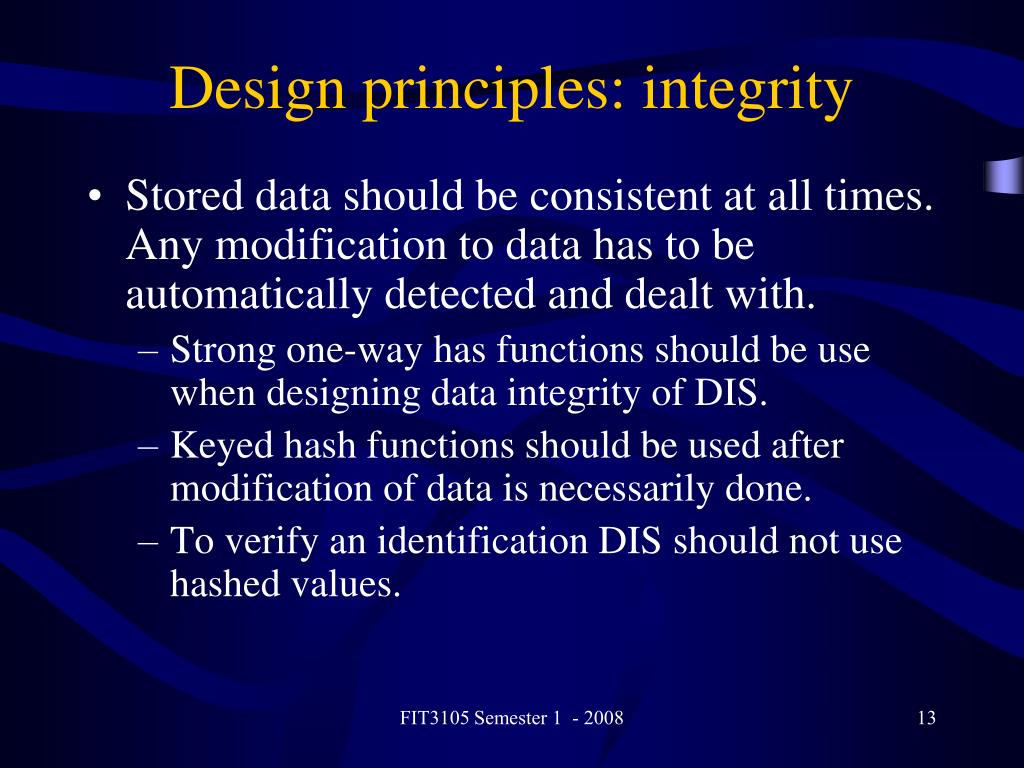 Design principles: integrity

• Stored data should be consistent at all times. Any modification to data has to be automatically detected and dealt with.
– Strong one-way has functions should be use when designing data integrity of DIS.
– Keyed hash functions should be used after modification of data is necessarily done.
– To verify an identification DIS should not use hashed values.

FIT3105 Semester 1 - 2008

13